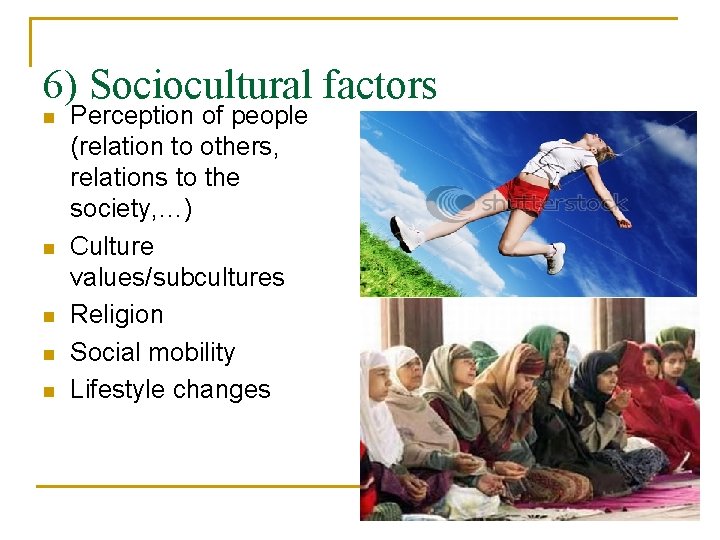 6) Sociocultural factors

- Perception of people (relation to others, relations to the society,…)
- Culture values/subcultures
- Religion
- Social mobility
- Lifestyle changes

shutterstock